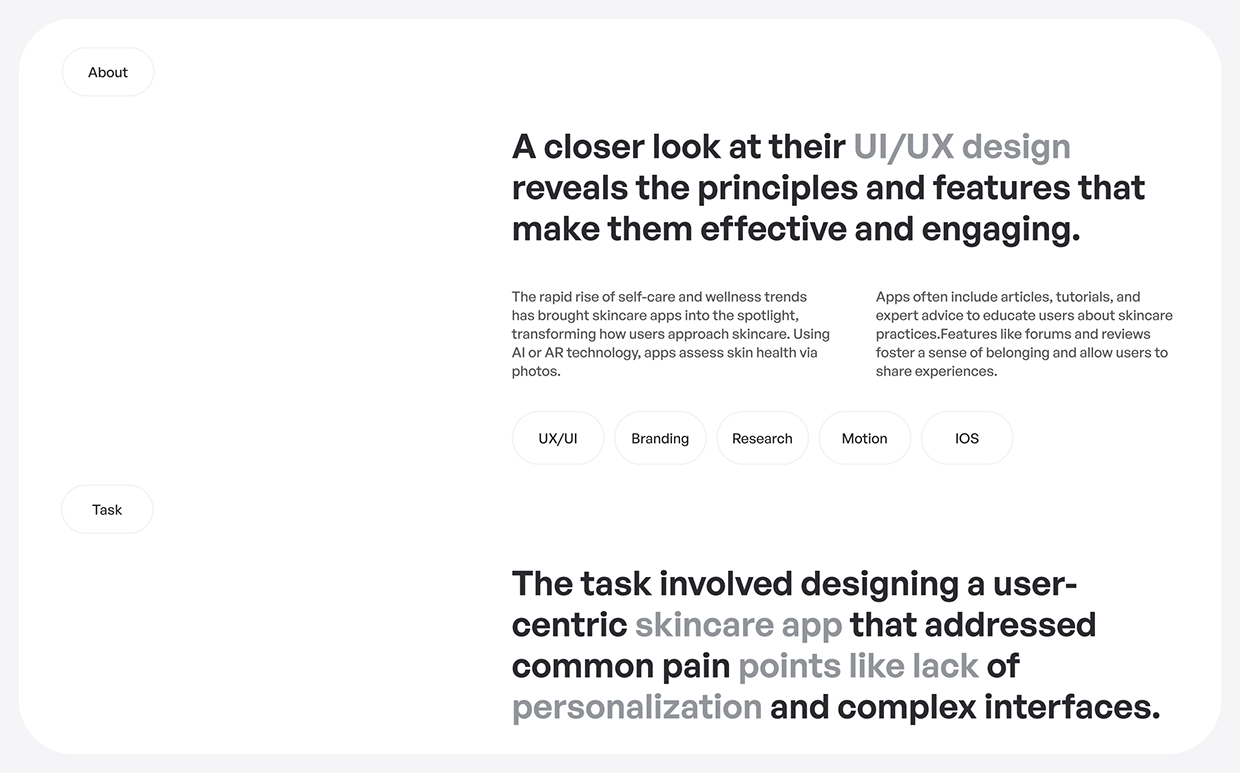 About

A closer look at their UI/UX design reveals the principles and features that make them effective and engaging.

The rapid rise of self-care and wellness trends has brought skincare apps into the spotlight, transforming how users approach skincare. Using AI or AR technology, apps assess skin health via photos.

Apps often include articles, tutorials, and expert advice to educate users about skincare practices.Features like forums and reviews foster a sense of belonging and allow users to share experiences.

UX/UI

Branding

Research

Motion

IOS

Task

The task involved designing a user-centric skincare app that addressed common pain points like lack of personalization and complex interfaces.